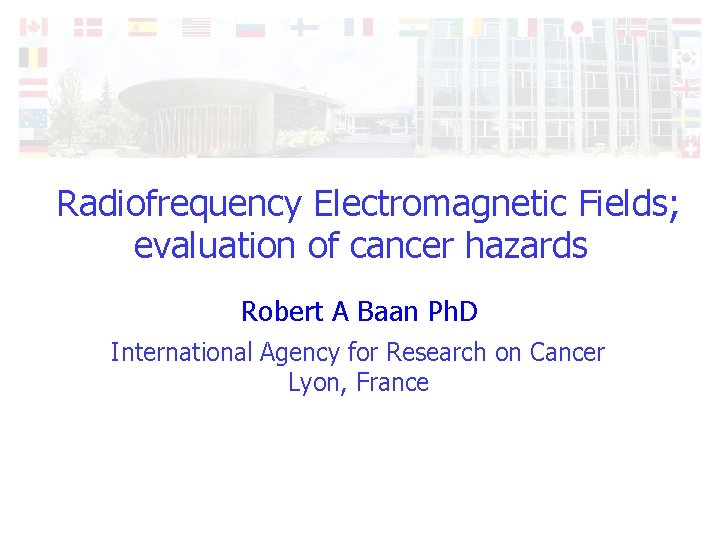 Radiofrequency Electromagnetic Fields; evaluation of cancer hazards

Robert A Baan PhD

International Agency for Research on Cancer
Lyon, France